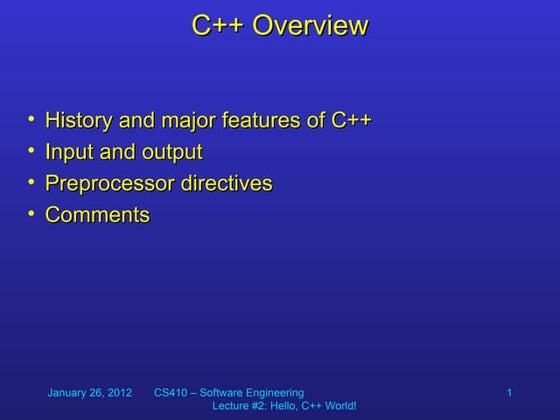 C++ Overview

• History and major features of C++
• Input and output
• Preprocessor directives
• Comments

January 26, 2012 CS410 – Software Engineering Lecture #2: Hello, C++ World! 1